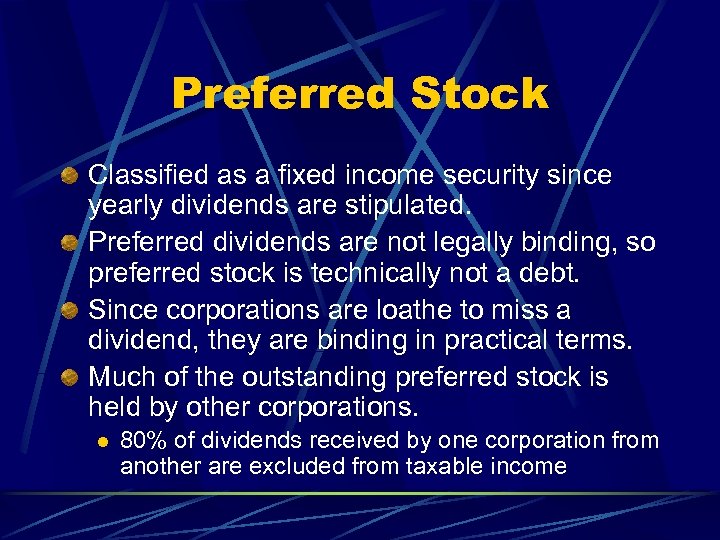 Preferred Stock

Classified as a fixed income security since yearly dividends are stipulated.

Preferred dividends are not legally binding, so preferred stock is technically not a debt.

Since corporations are loathe to miss a dividend, they are binding in practical terms.

Much of the outstanding preferred stock is held by other corporations.

80% of dividends received by one corporation from another are excluded from taxable income